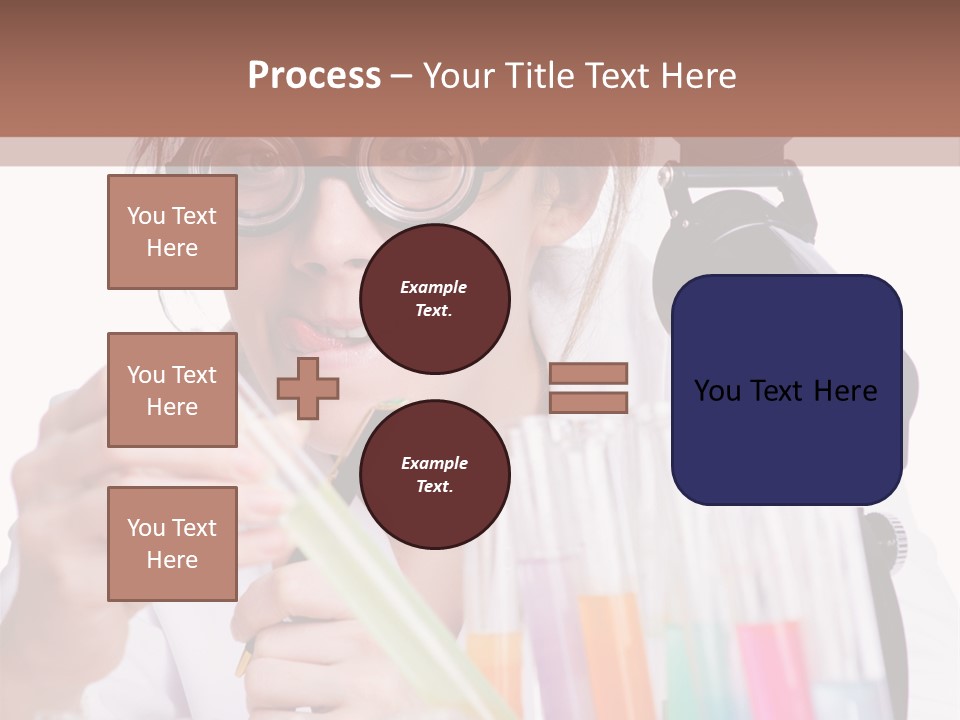 Process – Your Title Text Here

You Text Here

You Text Here

You Text Here

Example Text.

Example Text.

You Text Here